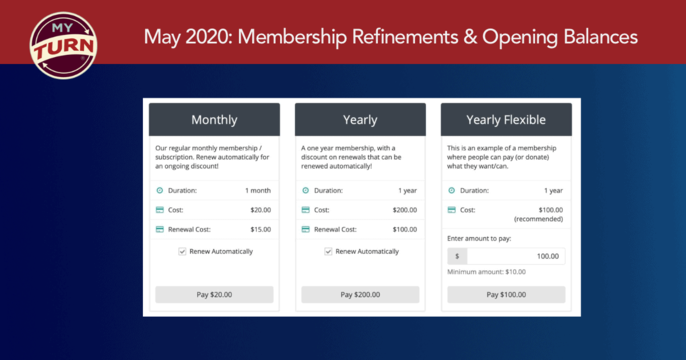 MY TURN

May 2020: Membership Refinements & Opening Balances

Monthly

Our regular monthly membership / subscription. Renew automatically for an ongoing discount!

Duration: 1 month

Cost: $20.00

Renewal Cost: $15.00

Renew Automatically

Pay $20.00

Yearly

A one year membership, with a discount on renewals that can be renewed automatically!

Duration: 1 year

Cost: $200.00

Renewal Cost: $100.00

Renew Automatically

Pay $200.00

Yearly Flexible

This is an example of a membership where people can pay (or donate) what they want/can.

Duration: 1 year

Cost: $100.00 (recommended)

Enter amount to pay:

$ 100.00

Minimum amount: $10.00

Pay $100.00